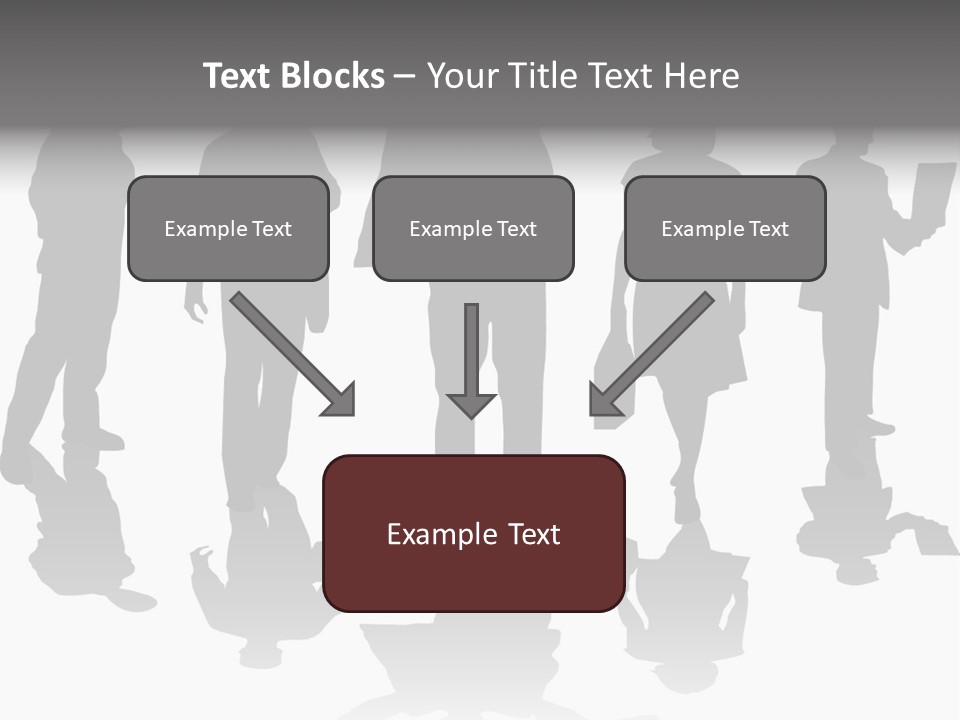 Text Blocks – Your Title Text Here

Example Text

Example Text

Example Text

Example Text